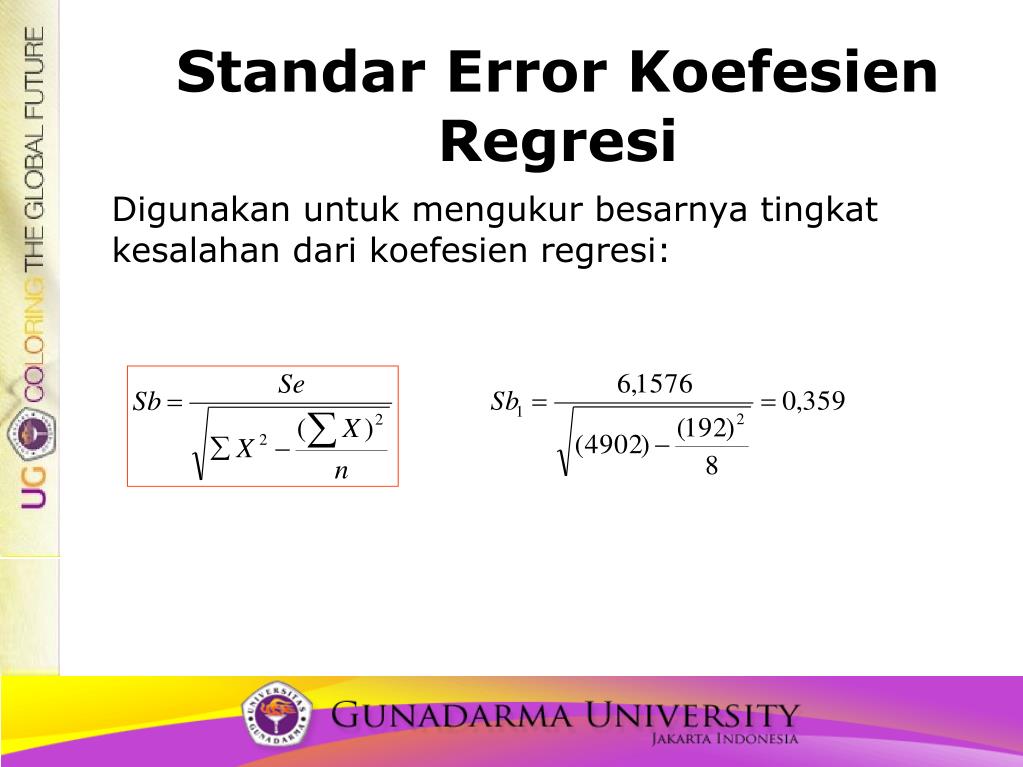 UG COLORING THE GLOBAL FUTURE

Standar Error Koefesien Regresi

Digunakan untuk mengukur besarnya tingkat kesalahan dari koefesien regresi:

$Sb = \frac{Se}{\sqrt{\sum X^2 - \frac{(\sum X)^2}{n}}}$

$Sb_1 = \frac{6,1576}{\sqrt{(4902) - \frac{(192)^2}{8}}} = 0,359$

UNIVERSITAS GUNADARMA

GUNADARMA UNIVERSITY
JAKARTA INDONESIA